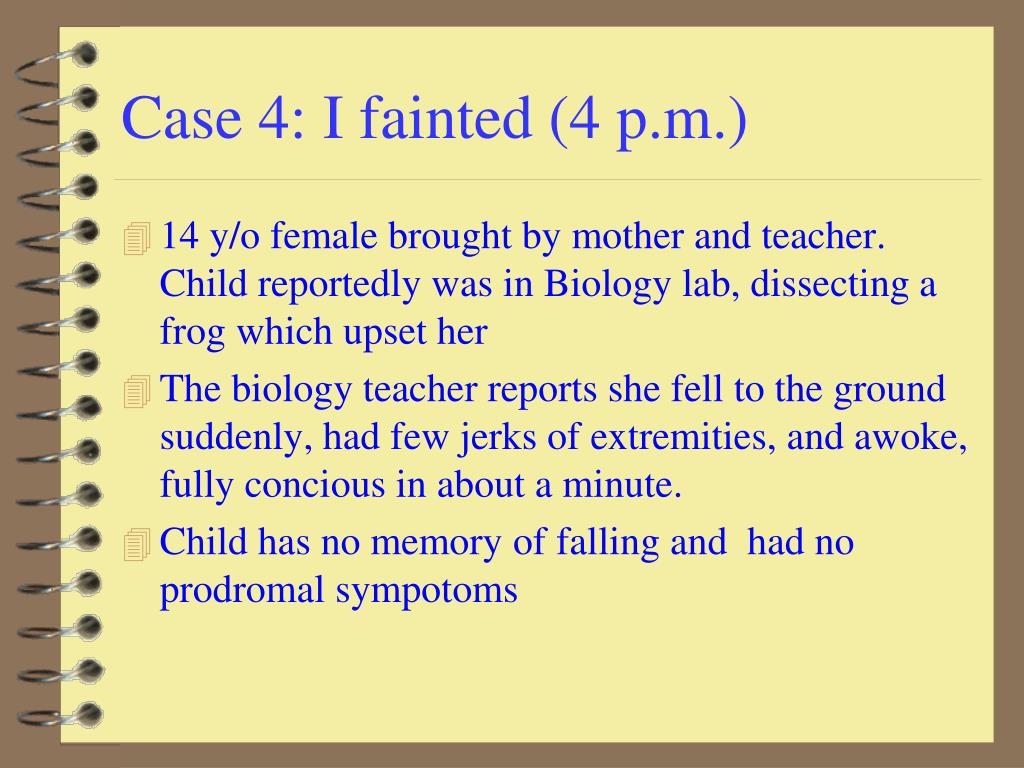 Case 4: I fainted (4 p.m.)

14 y/o female brought by mother and teacher. Child reportedly was in Biology lab, dissecting a frog which upset her

The biology teacher reports she fell to the ground suddenly, had few jerks of extremities, and awoke, fully concious in about a minute.

Child has no memory of falling and had no prodromal sympotoms